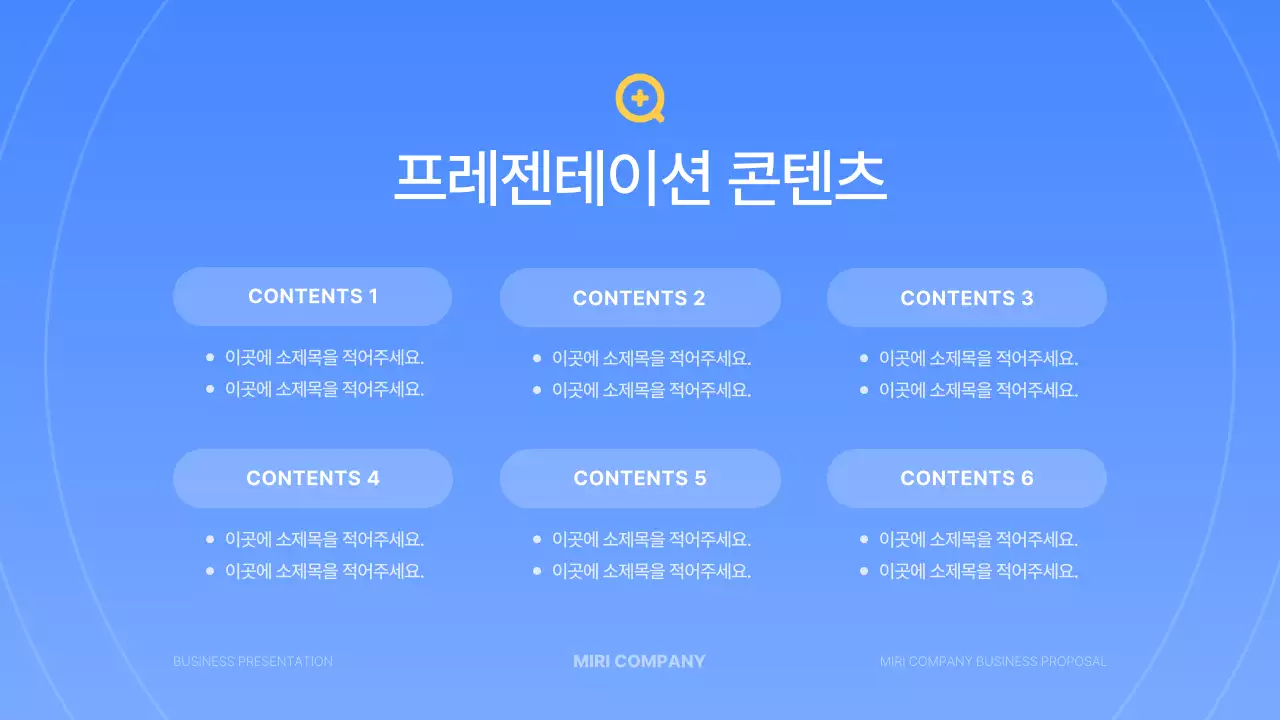 프레젠테이션 콘텐츠

CONTENTS 1
- 이곳에 소제목을 적어주세요.
- 이곳에 소제목을 적어주세요.

CONTENTS 2
- 이곳에 소제목을 적어주세요.
- 이곳에 소제목을 적어주세요.

CONTENTS 3
- 이곳에 소제목을 적어주세요.
- 이곳에 소제목을 적어주세요.

CONTENTS 4
- 이곳에 소제목을 적어주세요.
- 이곳에 소제목을 적어주세요.

CONTENTS 5
- 이곳에 소제목을 적어주세요.
- 이곳에 소제목을 적어주세요.

CONTENTS 6
- 이곳에 소제목을 적어주세요.
- 이곳에 소제목을 적어주세요.

BUSINESS PRESENTATION
MIRI COMPANY
MIRI COMPANY BUSINESS PROPOSAL